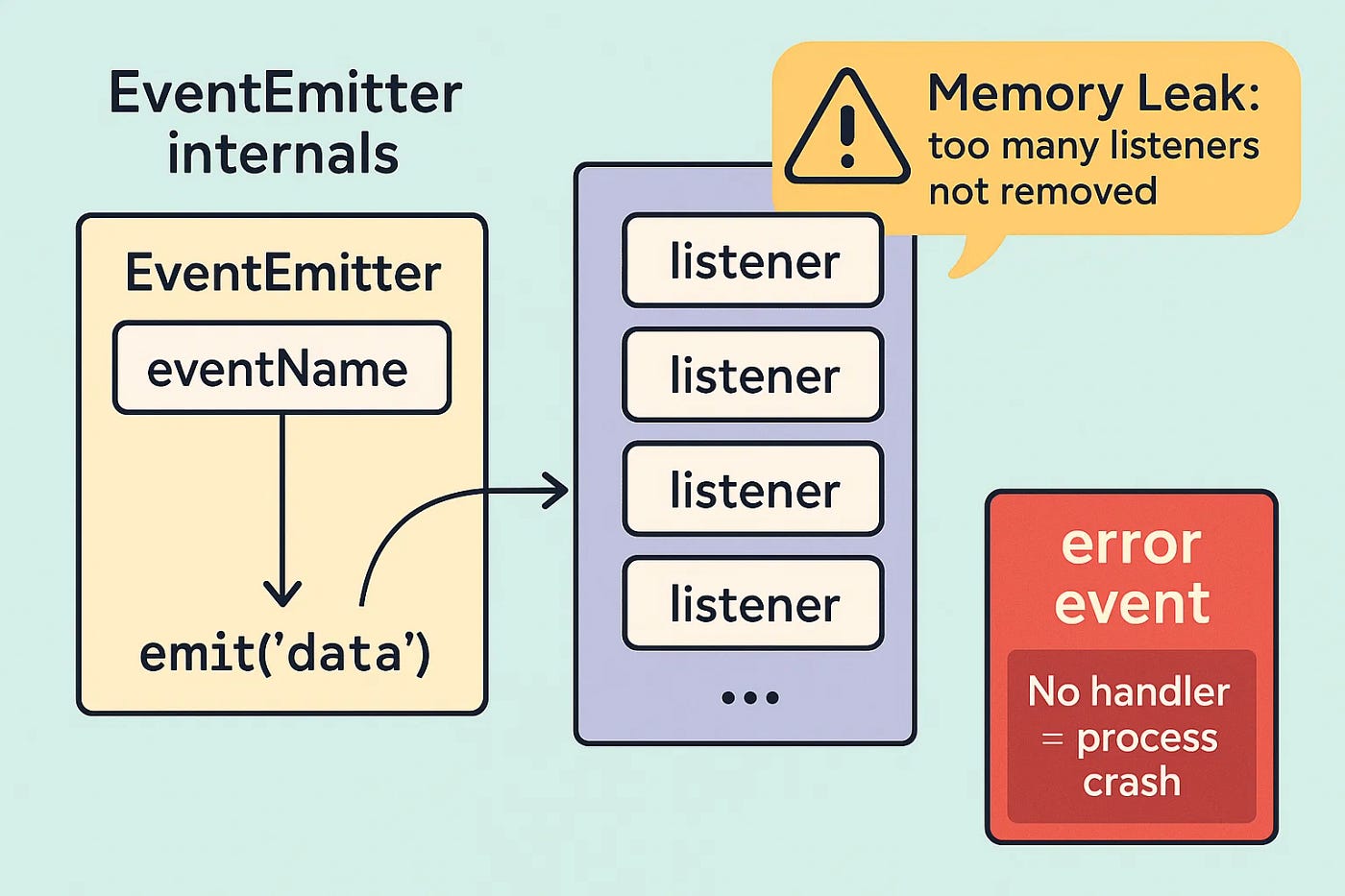 EventEmitter internals

EventEmitter

eventName

emit('data')

listener

listener

listener

listener

...

Memory Leak: too many listeners not removed

error event

No handler = process crash